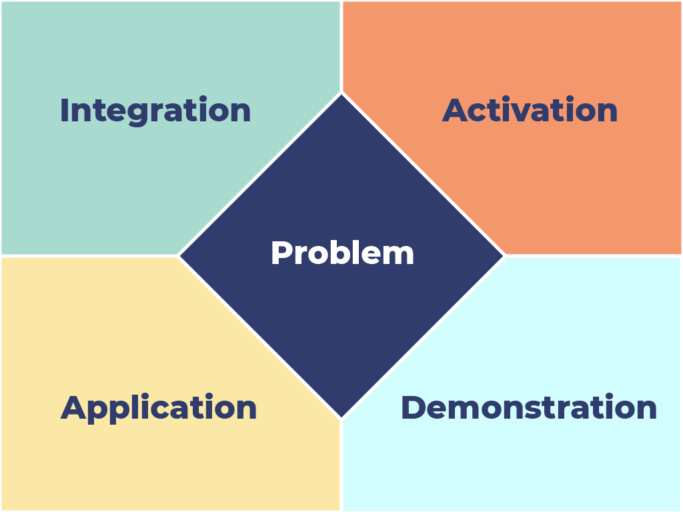 Integration

Activation

Problem

Application

Demonstration